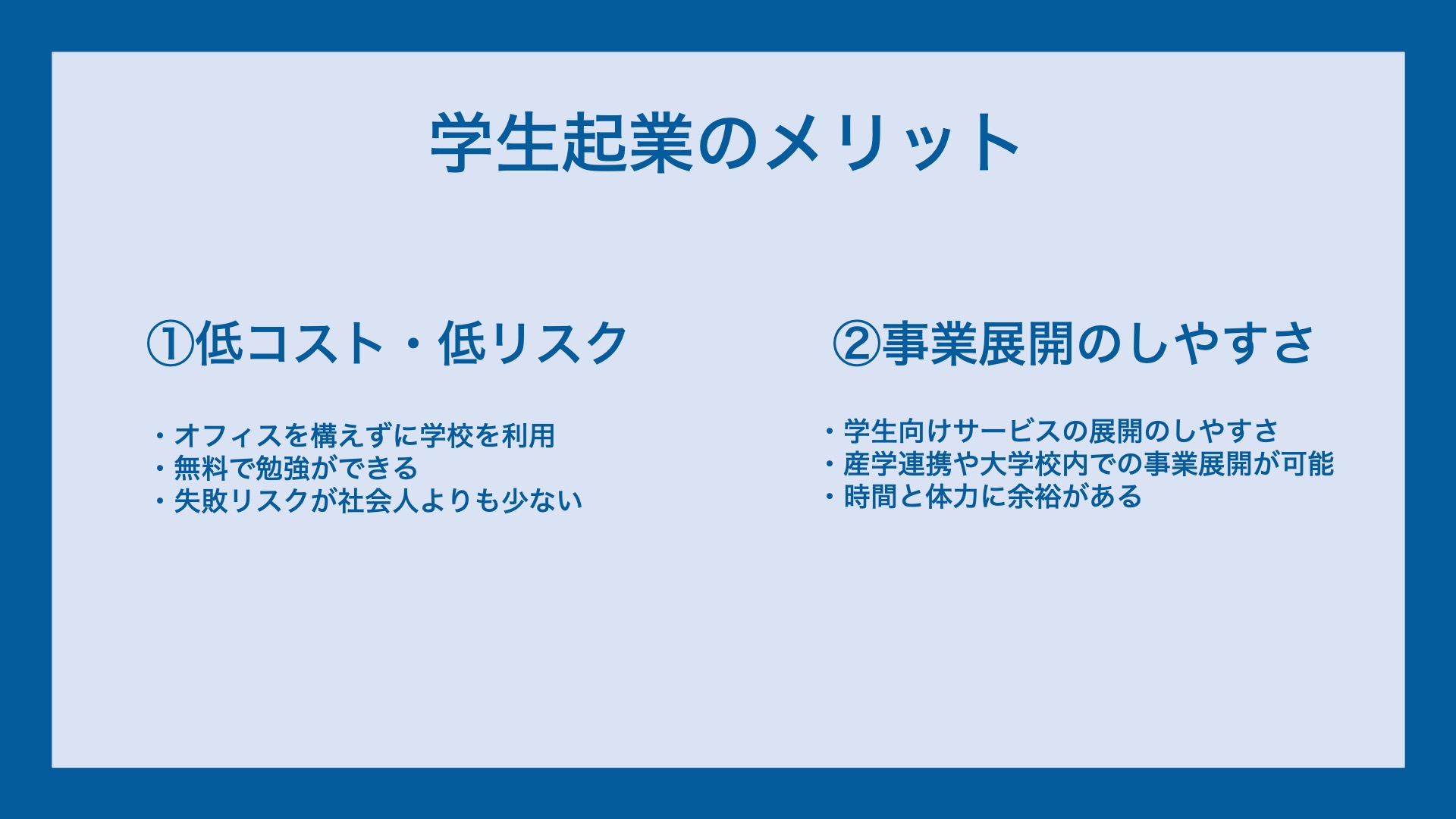 学生起業のメリット

①低コスト・低リスク

・オフィスを構えずに学校を利用
・無料で勉強ができる
・失敗リスクが社会人よりも少ない

②事業展開のしやすさ

・学生向けサービスの展開のしやすさ
・産学連携や大学校内での事業展開が可能
・時間と体力に余裕がある